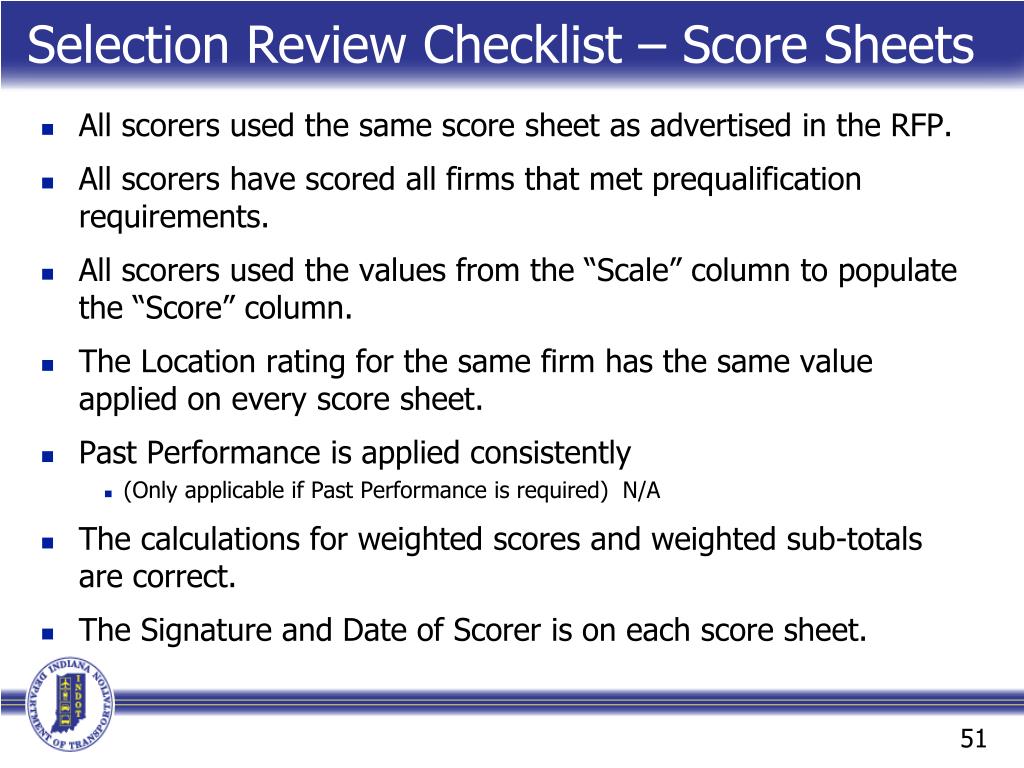 Selection Review Checklist – Score Sheets

- All scorers used the same score sheet as advertised in the RFP.
- All scorers have scored all firms that met prequalification requirements.
- All scorers used the values from the “Scale” column to populate the “Score” column.
- The Location rating for the same firm has the same value applied on every score sheet.
- Past Performance is applied consistently
  - (Only applicable if Past Performance is required) N/A
- The calculations for weighted scores and weighted sub-totals are correct.
- The Signature and Date of Scorer is on each score sheet.

INDIANA DEPARTMENT OF TRANSPORTATION INDOT

51